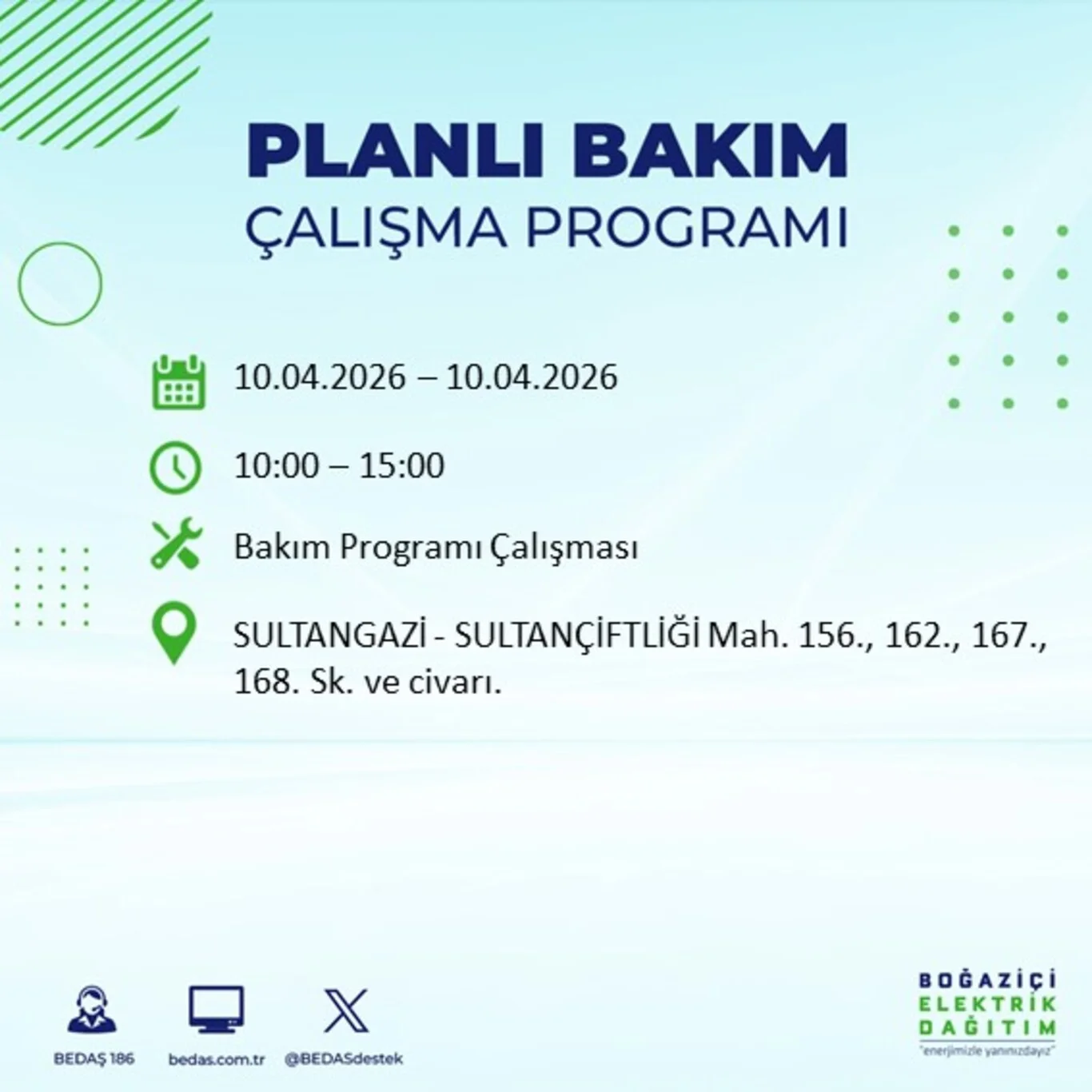 PLANLI BAKIM
ÇALIŞMA PROGRAMI

10.04.2026 – 10.04.2026

10:00 – 15:00

Bakım Programı Çalışması

SULTANGAZİ - SULTANÇİFTLİĞİ Mah. 156., 162., 167., 168. Sk. ve civarı.

BEDAŞ 186
bedas.com.tr
@BEDASdestek

BOĞAZİÇİ
ELEKTRİK
DAĞITIM
"enerjimizle yanınızdayız"